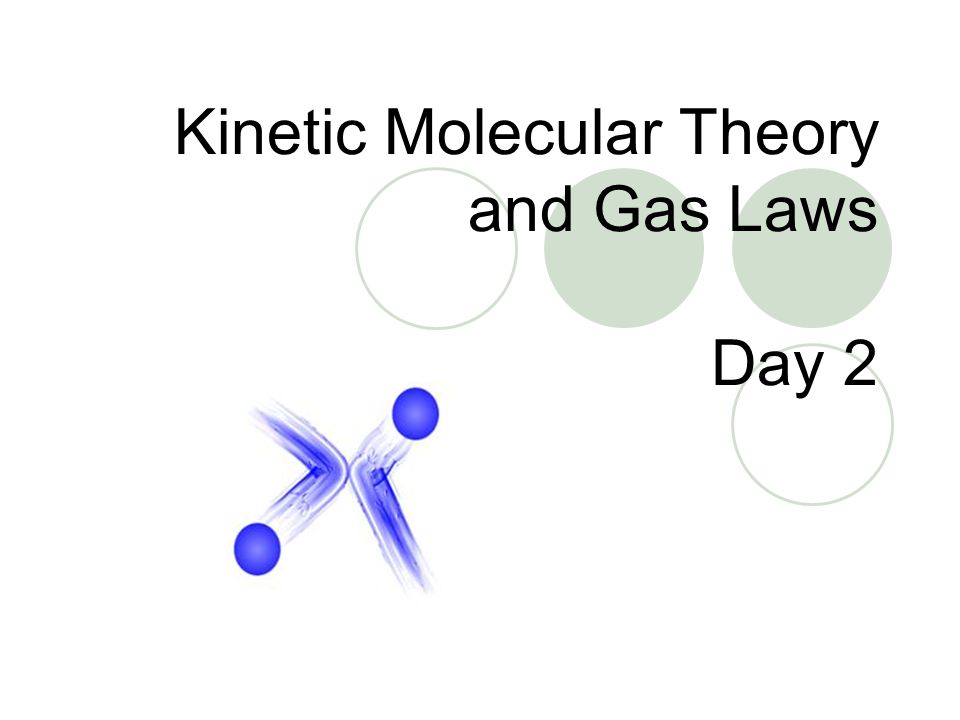 Kinetic Molecular Theory and Gas Laws

Day 2